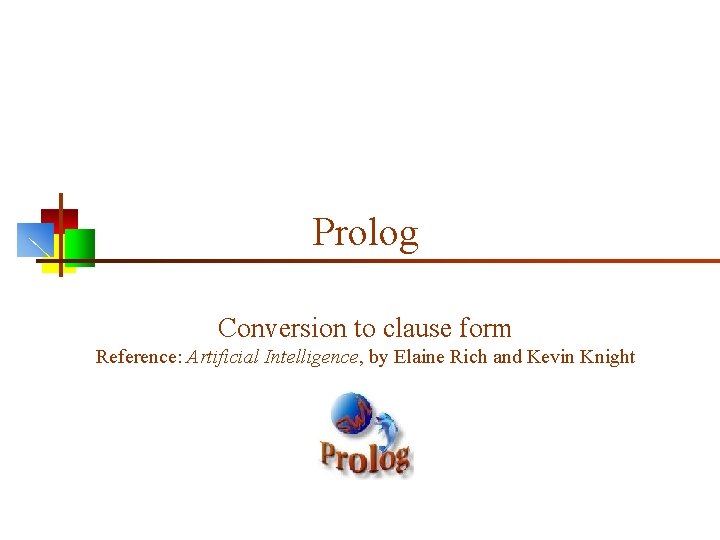 Prolog

Conversion to clause form
Reference: Artificial Intelligence, by Elaine Rich and Kevin Knight

SWI
Prolog